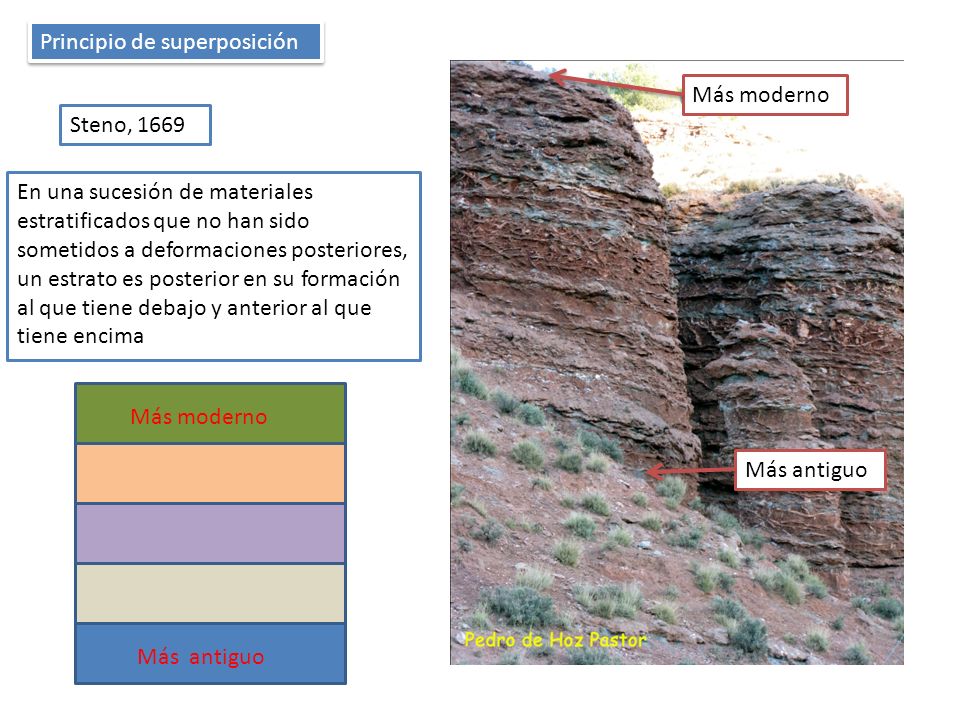 Principio de superposición

Steno, 1669

En una sucesión de materiales estratificados que no han sido sometidos a deformaciones posteriores, un estrato es posterior en su formación al que tiene debajo y anterior al que tiene encima

Más moderno

Más  antiguo

Más moderno

Más antiguo

Pedro de Hoz Pastor